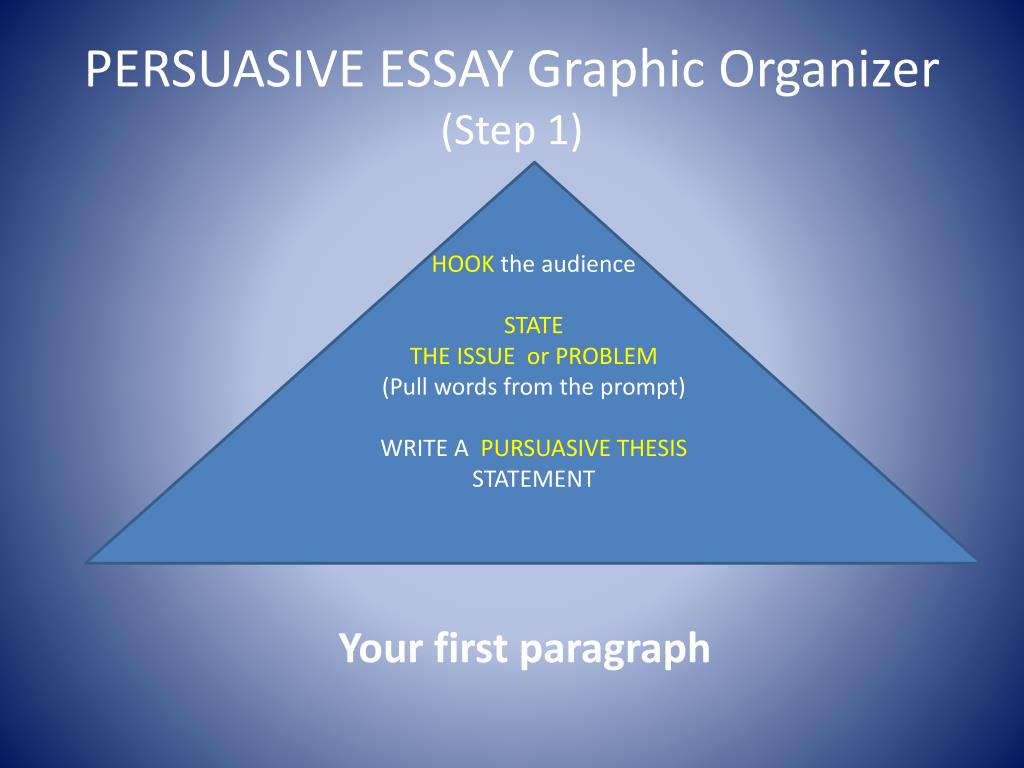 PERSUASIVE ESSAY Graphic Organizer
(Step 1)

HOOK the audience

STATE
THE ISSUE or PROBLEM
(Pull words from the prompt)

WRITE A PURSUASIVE THESIS STATEMENT

Your first paragraph